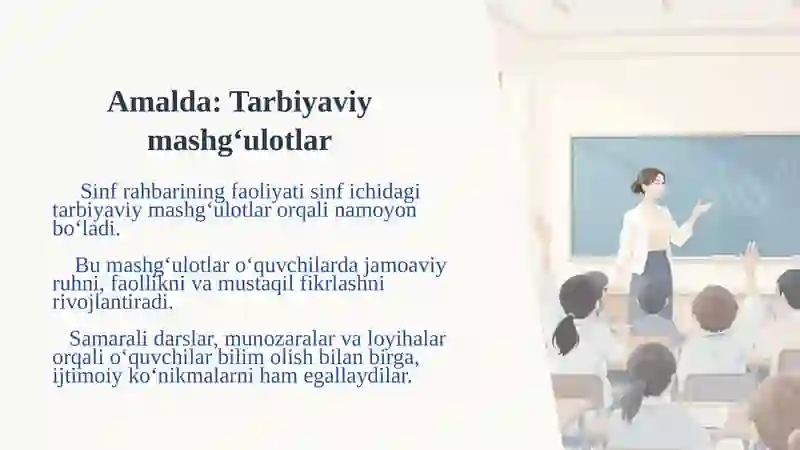 Amalda: Tarbiyaviy mashg‘ulotlar

Sinf rahbarining faoliyati sinf ichidagi tarbiyaviy mashg‘ulotlar orqali namoyon bo‘ladi.

Bu mashg‘ulotlar o‘quvchilarda jamoaviy ruhni, faollikni va mustaqil fikrlashni rivojlantiradi.

Samarali darslar, munozaralar va loyihalar orqali o‘quvchilar bilim olish bilan birga, ijtimoiy ko‘nikmalarni ham egallaydilar.